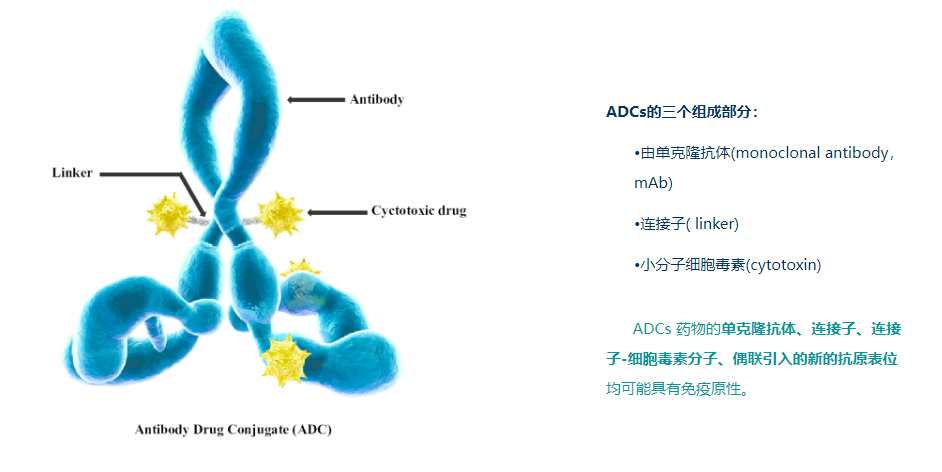 Antibody

Linker

Cytotoxic drug

Antibody Drug Conjugate (ADC)

ADCs的三个组成部分：

•由单克隆抗体(monoclonal antibody，mAb)

•连接子( linker)

•小分子细胞毒素(cytotoxin)

ADCs 药物的单克隆抗体、连接子、连接子-细胞毒素分子、偶联引入的新的抗原表位均可能具有免疫原性。